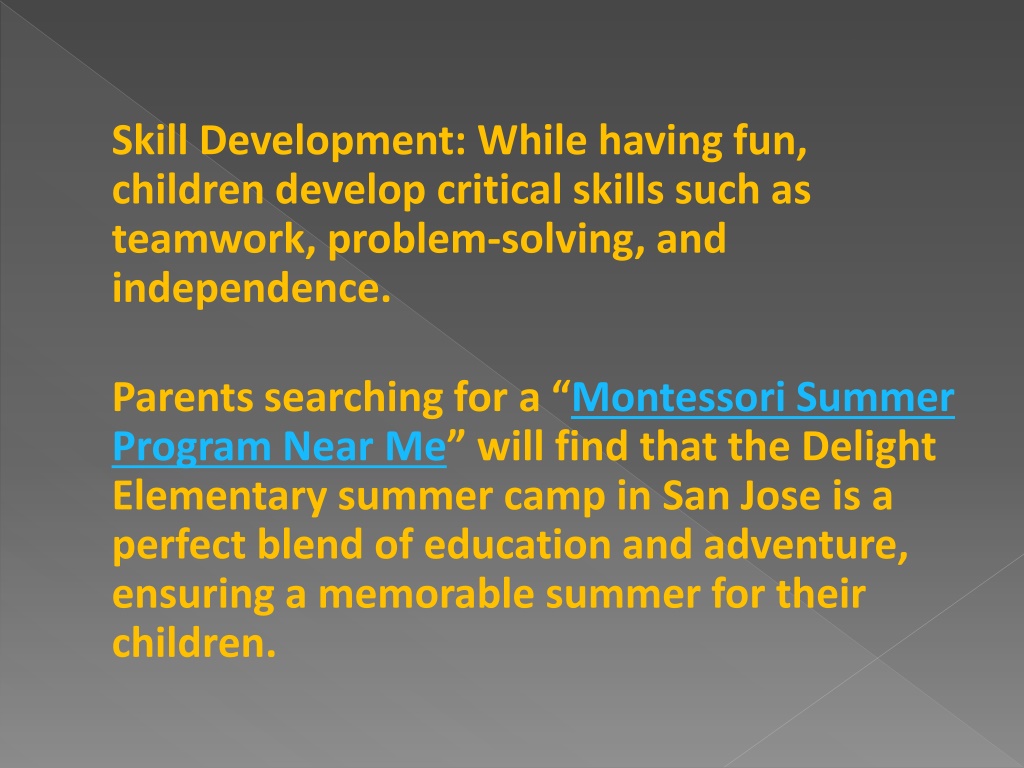 Skill Development: While having fun, children develop critical skills such as teamwork, problem-solving, and independence.

Parents searching for a “Montessori Summer Program Near Me” will find that the Delight Elementary summer camp in San Jose is a perfect blend of education and adventure, ensuring a memorable summer for their children.